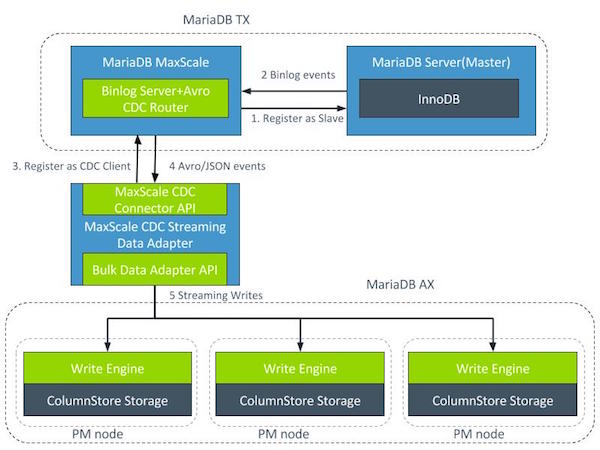 MariaDB TX

MariaDB MaxScale

Binlog Server+Avro CDC Router

2 Binlog events

1. Register as Slave

MariaDB Server(Master)

InnoDB

3. Register as CDC Client

4 Avro/JSON events

MaxScale CDC Connector API

MaxScale CDC Streaming Data Adapter

Bulk Data Adapter API

5 Streaming Writes

MariaDB AX

Write Engine

ColumnStore Storage

PM node

Write Engine

ColumnStore Storage

PM node

Write Engine

ColumnStore Storage

PM node